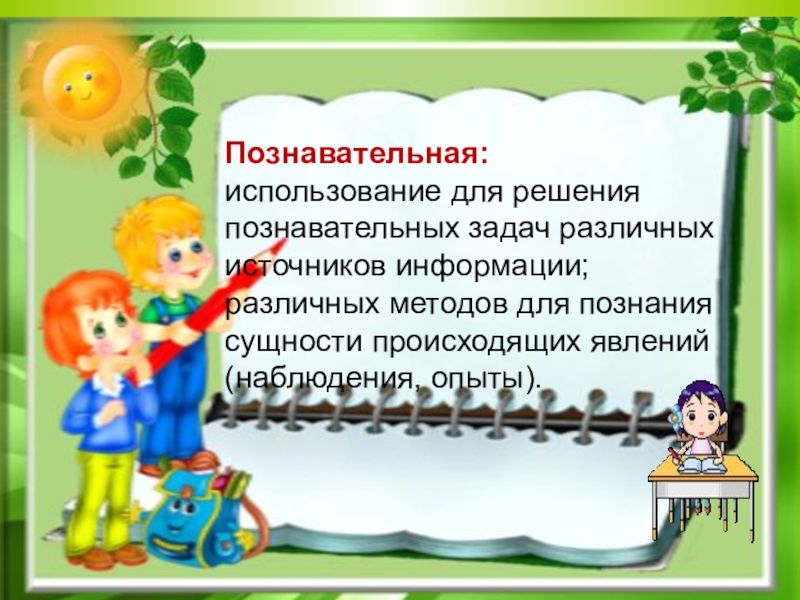 Познавательная:
использование для решения познавательных задач различных источников информации; различных методов для познания сущности происходящих явлений (наблюдения, опыты).